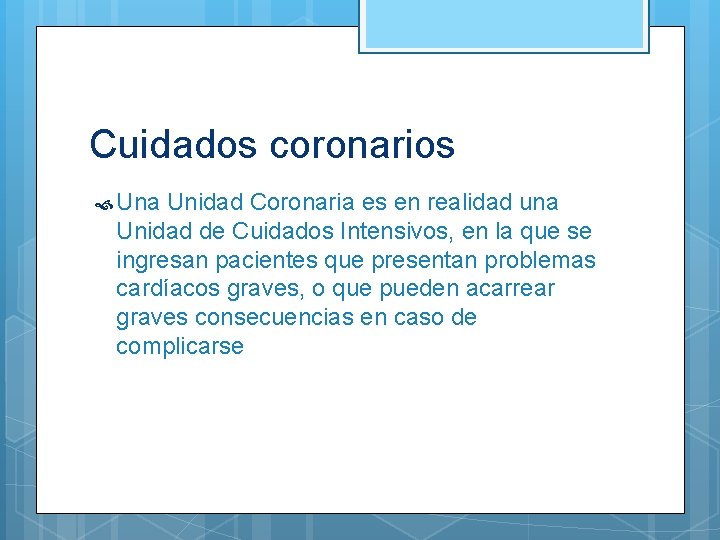 Cuidados coronarios

Una Unidad Coronaria es en realidad una Unidad de Cuidados Intensivos, en la que se ingresan pacientes que presentan problemas cardíacos graves, o que pueden acarrear graves consecuencias en caso de complicarse